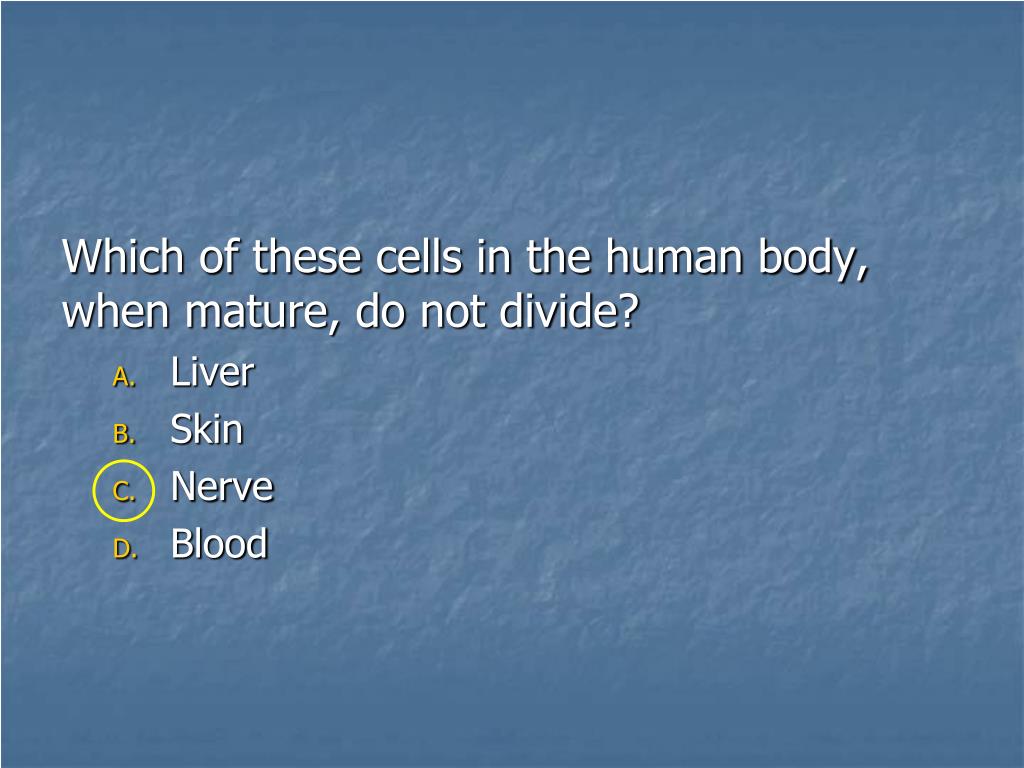 Which of these cells in the human body, when mature, do not divide?

A. Liver
B. Skin
C. Nerve
D. Blood